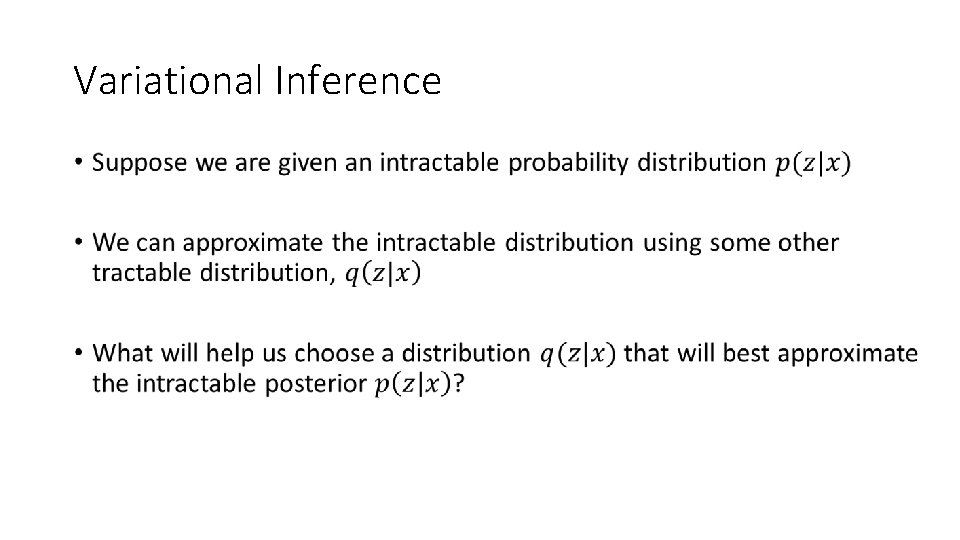 Variational Inference

• Suppose we are given an intractable probability distribution $p(z|x)$

• We can approximate the intractable distribution using some other tractable distribution, $q(z|x)$

• What will help us choose a distribution $q(z|x)$ that will best approximate the intractable posterior $p(z|x)$?